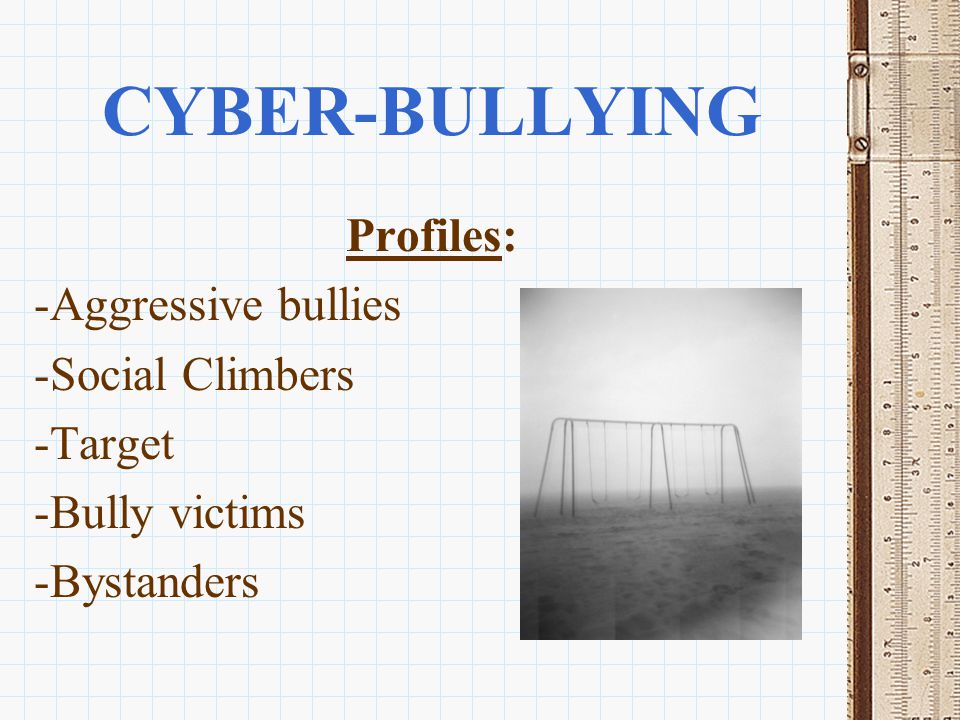 CYBER-BULLYING

Profiles:

-Aggressive bullies
-Social Climbers
-Target
-Bully victims
-Bystanders